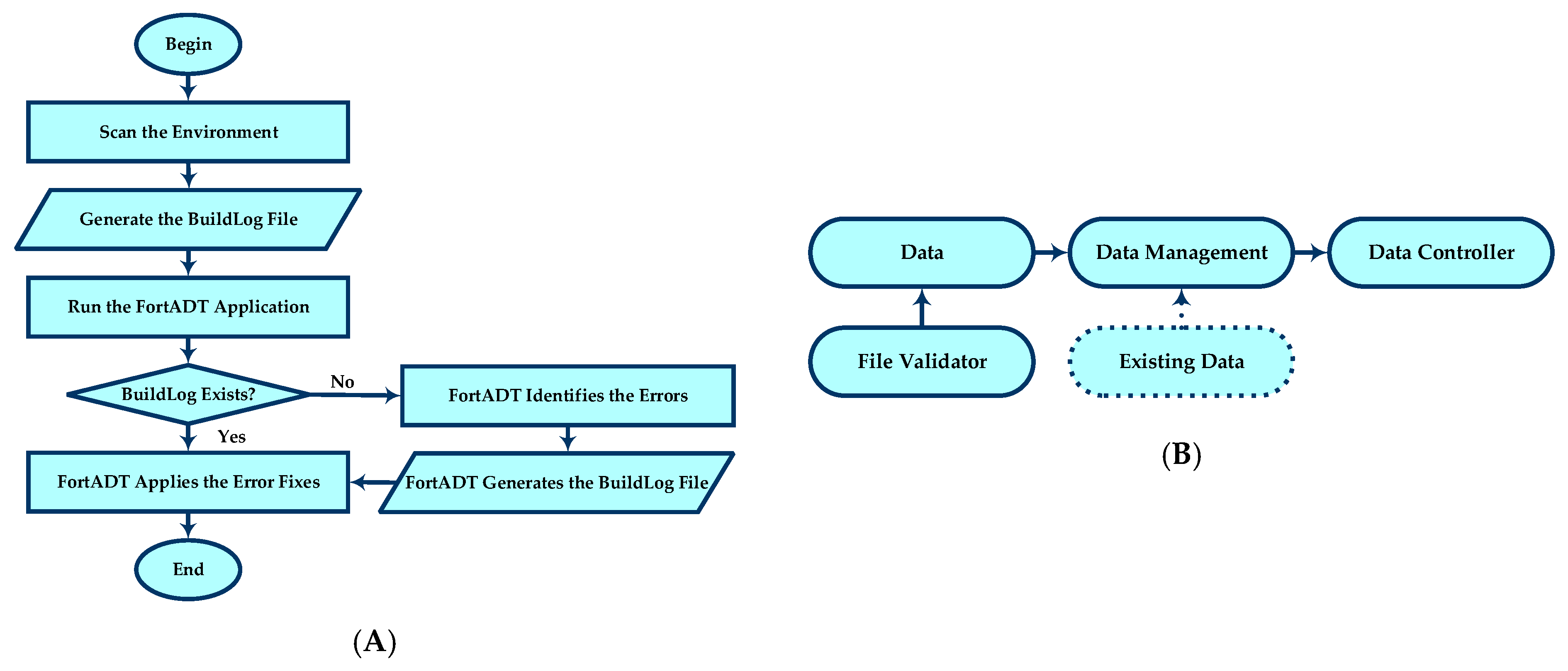 Begin

Scan the Environment

Generate the BuildLog File

Run the FortADT Application

BuildLog Exists?

No

FortADT Identifies the Errors

Yes

FortADT Applies the Error Fixes

FortADT Generates the BuildLog File

End

(A)

Data

Data Management

Data Controller

File Validator

Existing Data

(B)